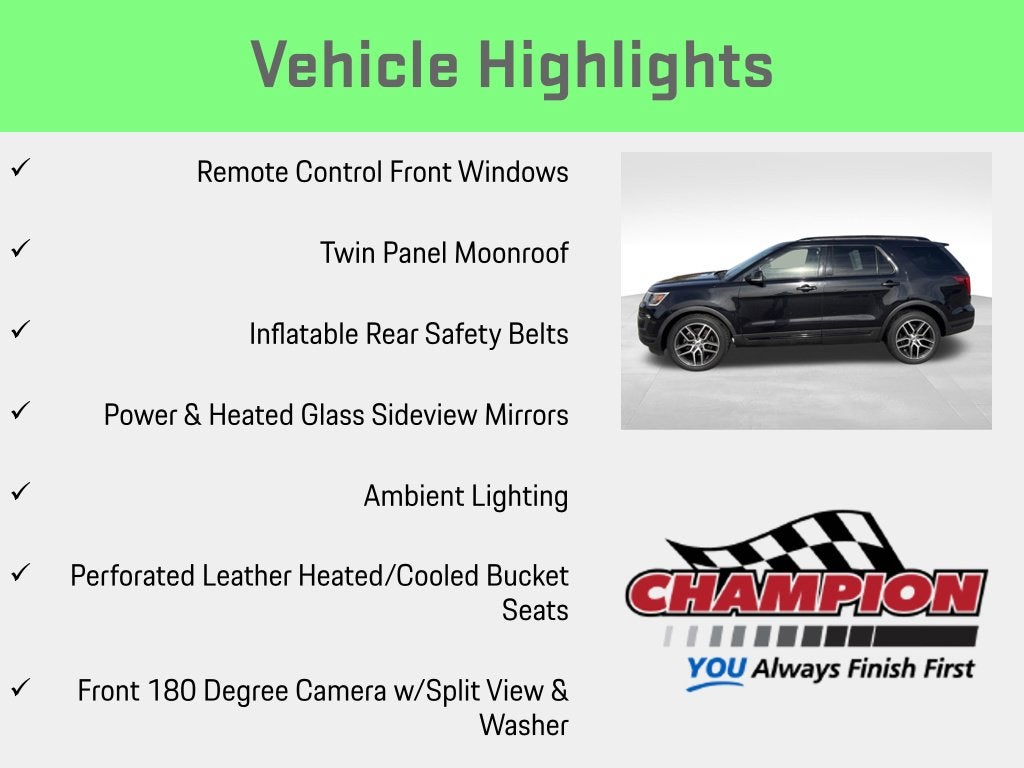 Vehicle Highlights

✓ Remote Control Front Windows

✓ Twin Panel Moonroof

✓ Inflatable Rear Safety Belts

✓ Power & Heated Glass Sideview Mirrors

✓ Ambient Lighting

✓ Perforated Leather Heated/Cooled Bucket Seats

✓ Front 180 Degree Camera w/Split View & Washer

CHAMPION
YOU Always Finish First